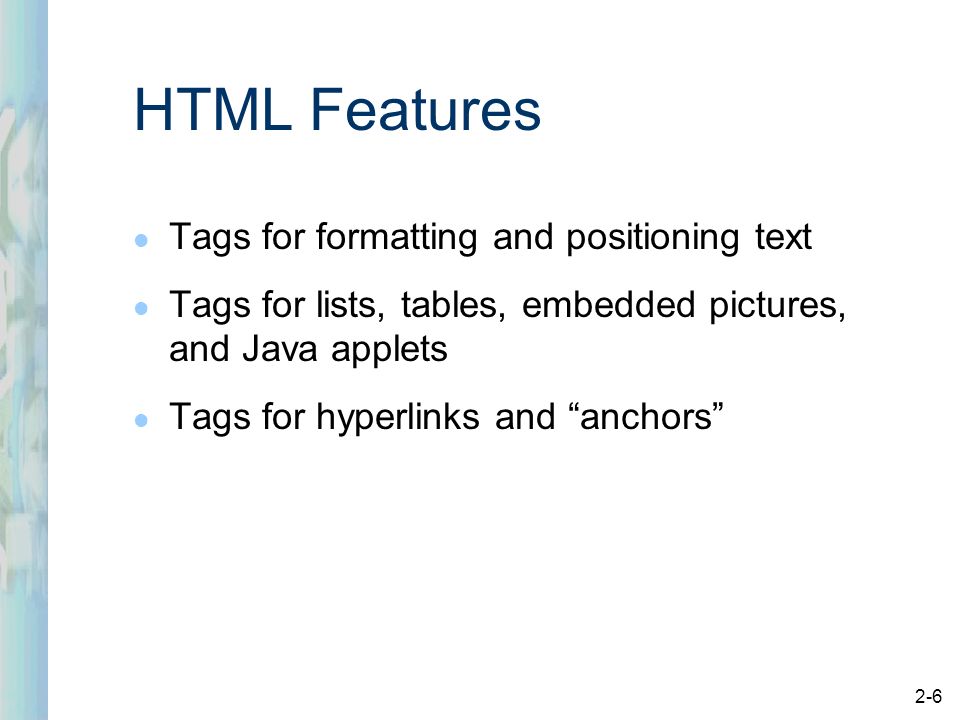 HTML Features

- Tags for formatting and positioning text
- Tags for lists, tables, embedded pictures, and Java applets
- Tags for hyperlinks and “anchors”

2-6